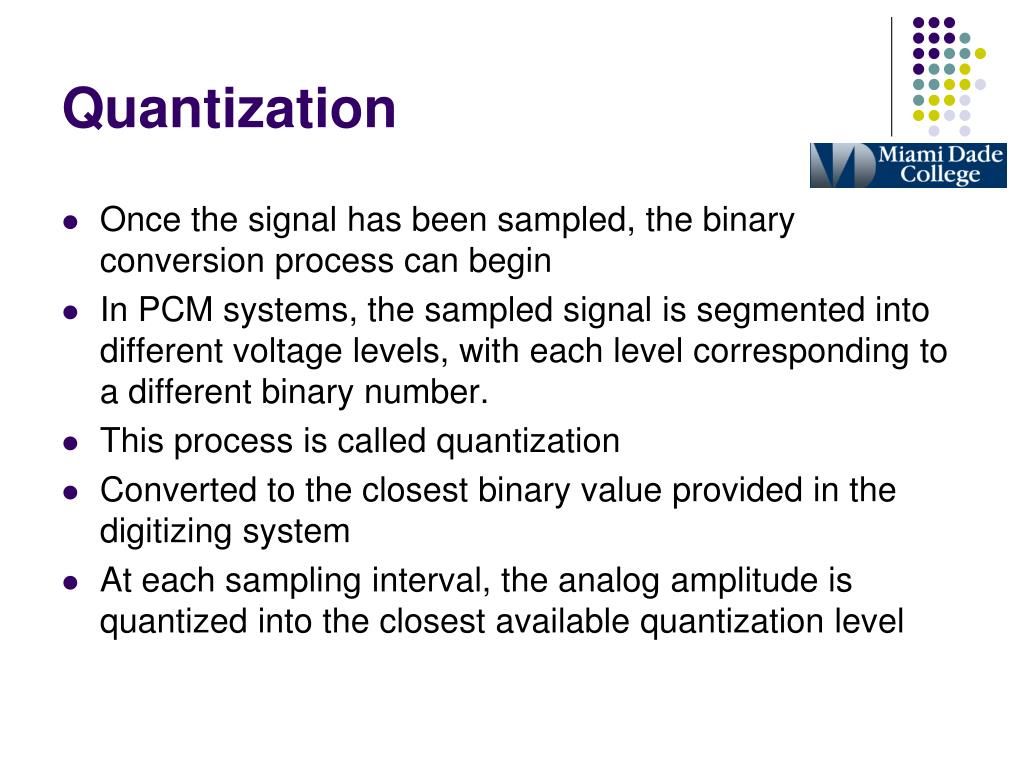 Quantization

Miami Dade College

- Once the signal has been sampled, the binary conversion process can begin
- In PCM systems, the sampled signal is segmented into different voltage levels, with each level corresponding to a different binary number.
- This process is called quantization
- Converted to the closest binary value provided in the digitizing system
- At each sampling interval, the analog amplitude is quantized into the closest available quantization level